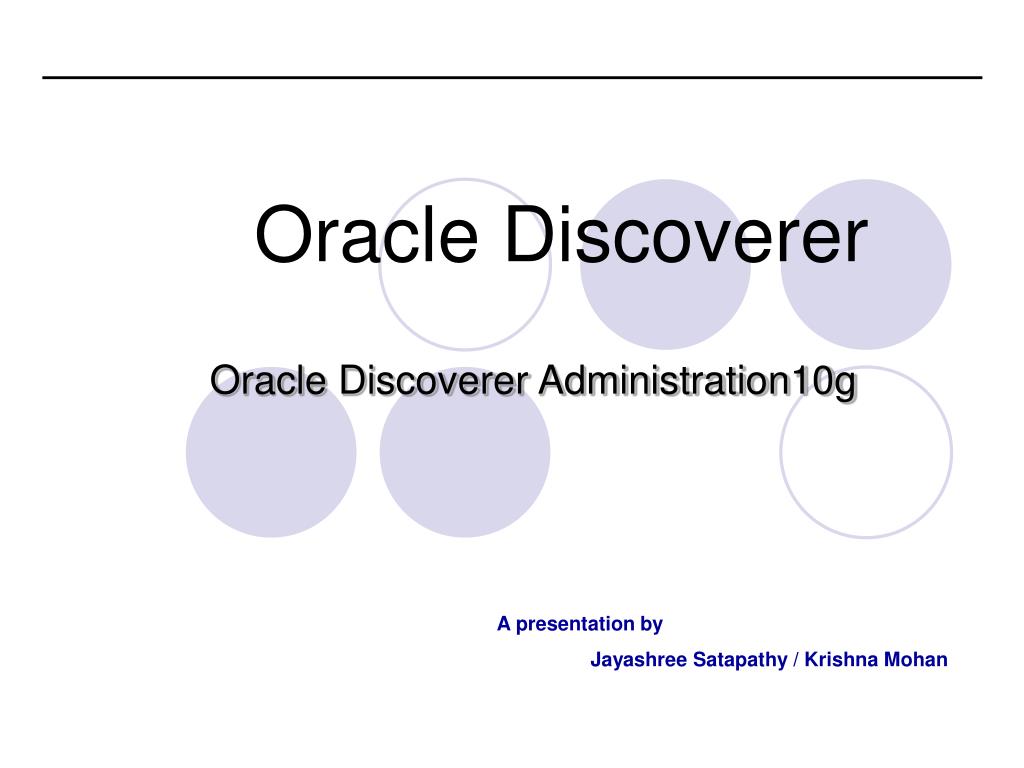 Oracle Discoverer

Oracle Discoverer Administration10g

A presentation by

Jayashree Satapathy / Krishna Mohan